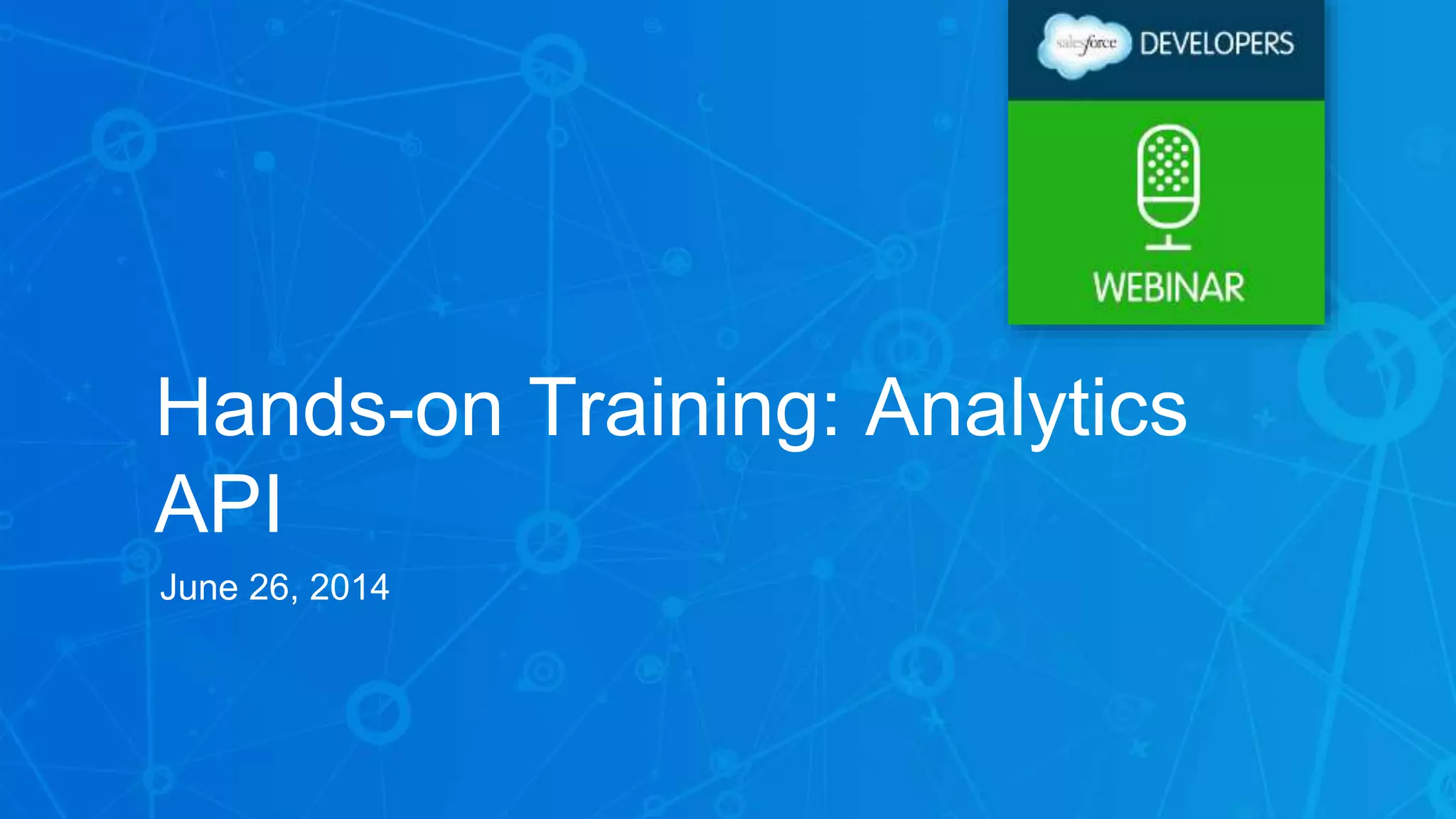 salesforce DEVELOPERS

WEBINAR

Hands-on Training: Analytics API

June 26, 2014